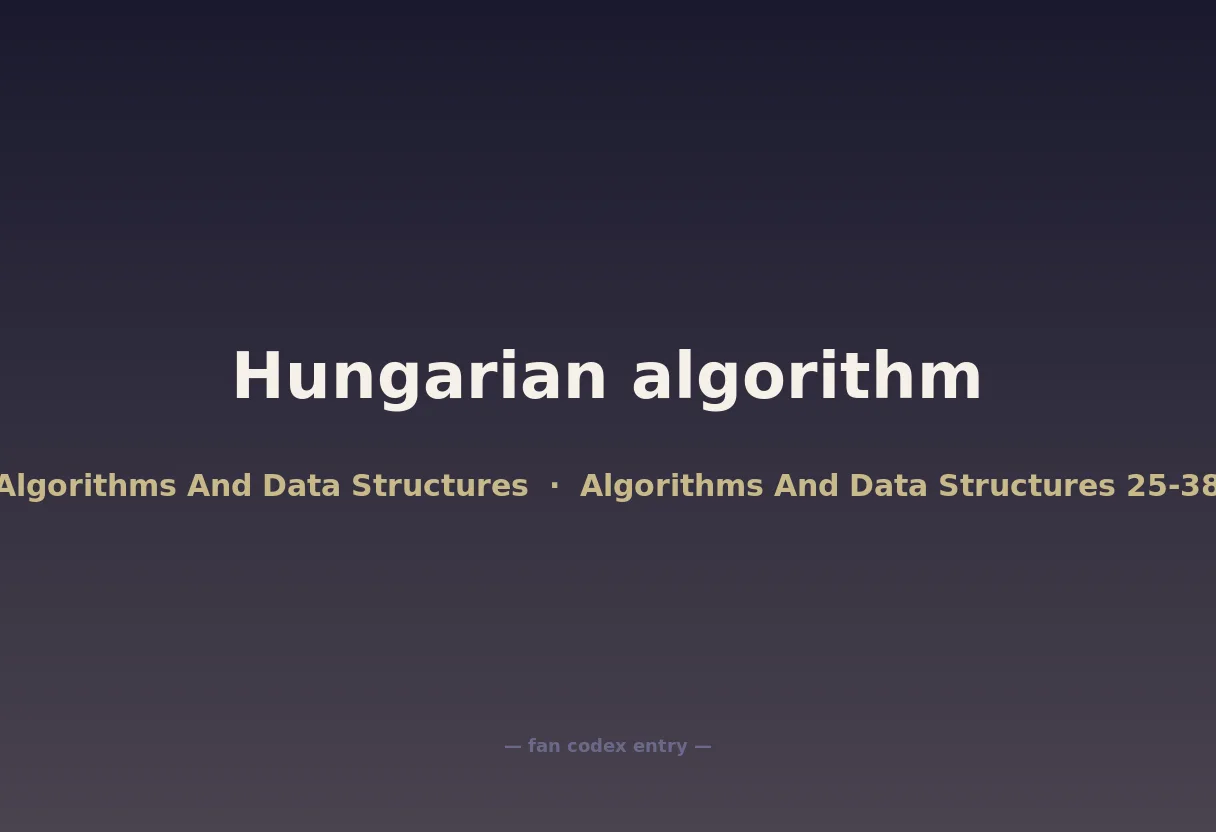 Hungarian algorithm

Algorithms And Data Structures · Algorithms And Data Structures 25-38

— fan codex entry —